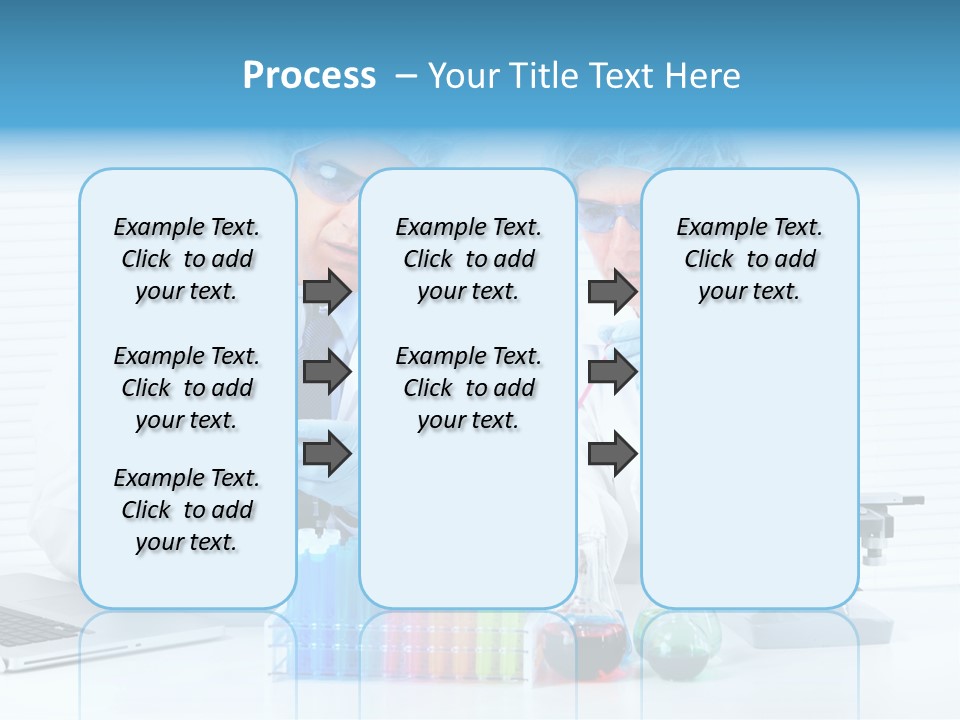 Process – Your Title Text Here

Example Text. Click to add your text.

Example Text. Click to add your text.

Example Text. Click to add your text.

Example Text. Click to add your text.

Example Text. Click to add your text.

Example Text. Click to add your text.